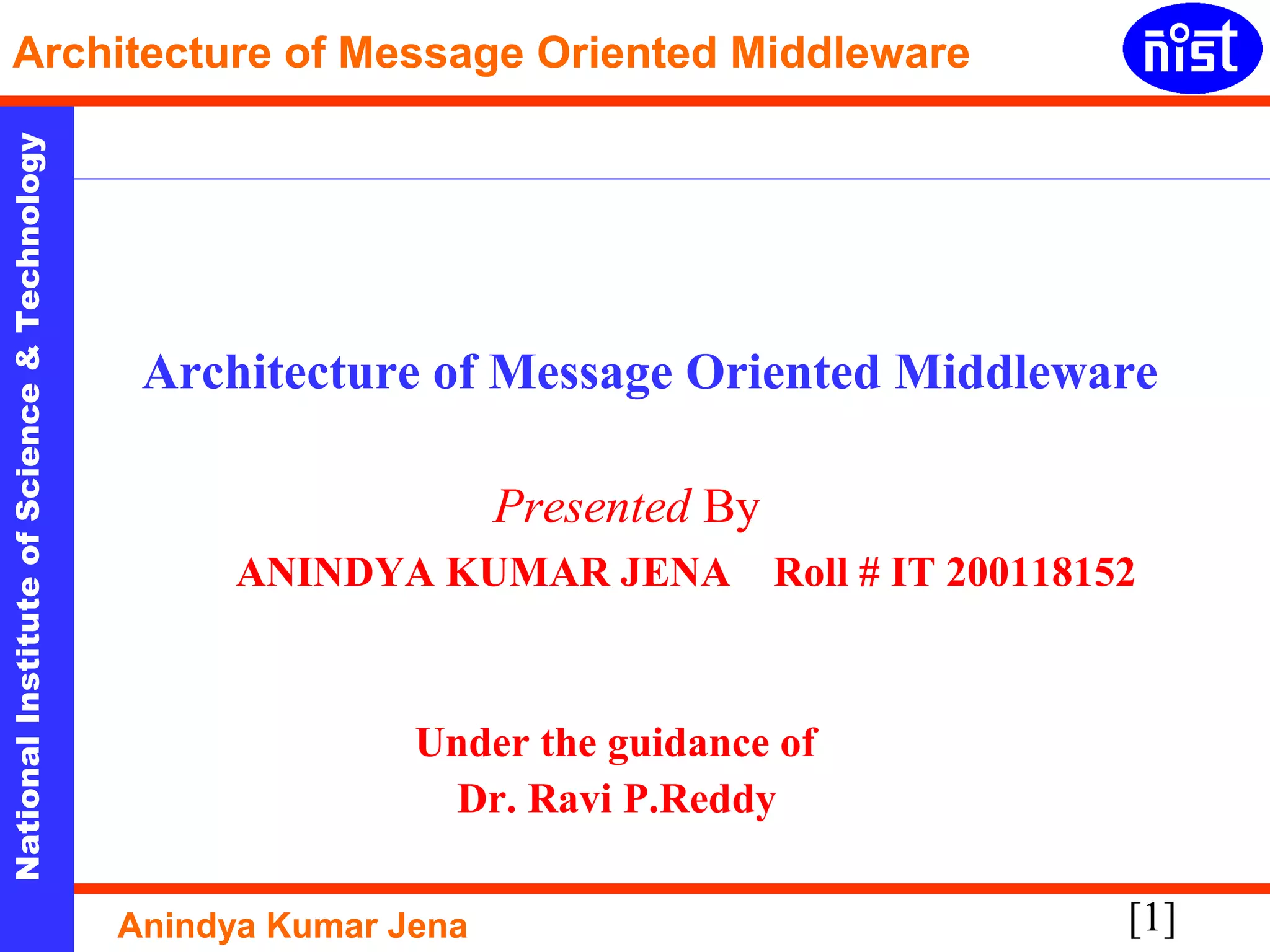 Architecture of Message Oriented Middleware

nist

National Institute of Science & Technology

Architecture of Message Oriented Middleware

Presented By

ANINDYA KUMAR JENA Roll # IT 200118152

Under the guidance of
Dr. Ravi P.Reddy

Anindya Kumar Jena

[1]